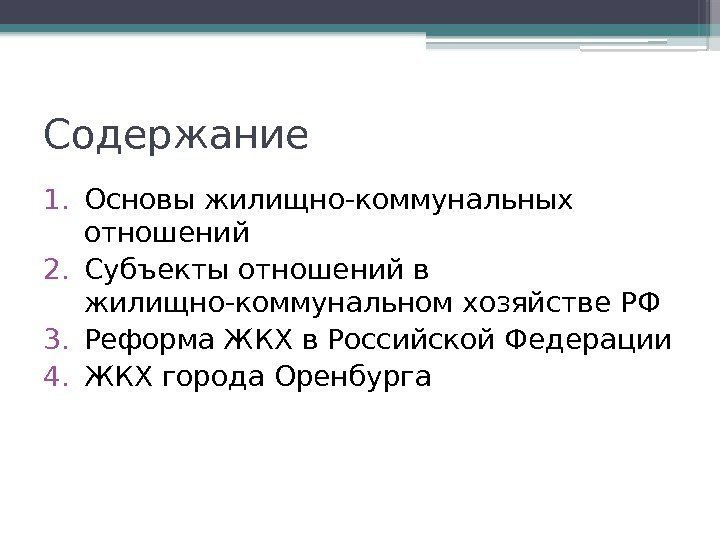 Содержание

1. Основы жилищно-коммунальных отношений
2. Субъекты отношений в жилищно-коммунальном хозяйстве РФ
3. Реформа ЖКХ в Российской Федерации
4. ЖКХ города Оренбурга